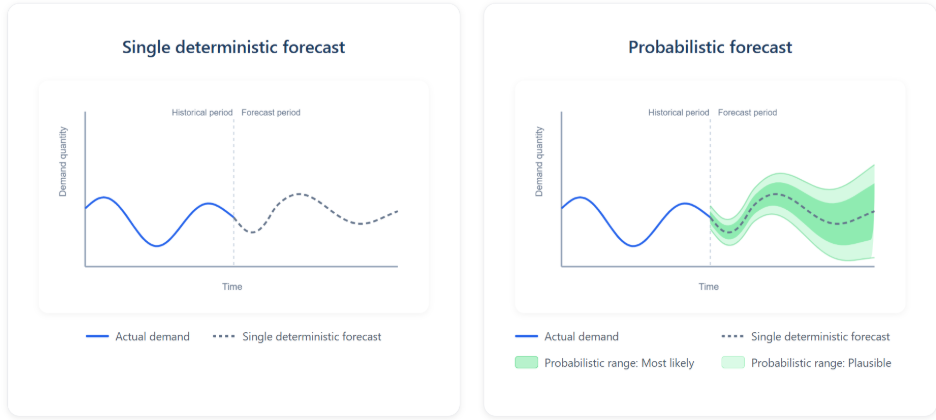 Single deterministic forecast

Historical period Forecast period

Demand quantity

Time

Actual demand
Single deterministic forecast

Probabilistic forecast

Historical period Forecast period

Demand quantity

Time

Actual demand
Single deterministic forecast
Probabilistic range: Most likely
Probabilistic range: Plausible